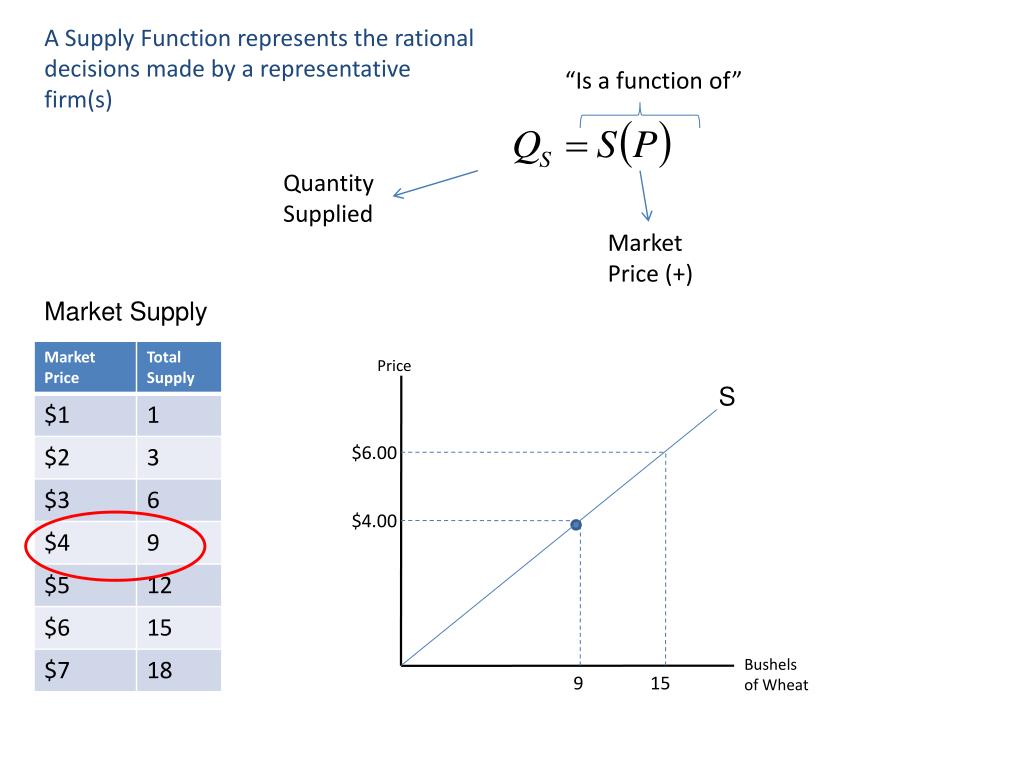 A Supply Function represents the rational decisions made by a representative firm(s)

“Is a function of”

$Q_S = S(P)$

Quantity Supplied

Market Price (+)

Market Supply

| Market Price | Total Supply |
|---|---|
| \$1 | 1 |
| \$2 | 3 |
| \$3 | 6 |
| \$4 | 9 |
| \$5 | 12 |
| \$6 | 15 |
| \$7 | 18 |

Price

S

\$6.00

\$4.00

9

15

Bushels of Wheat